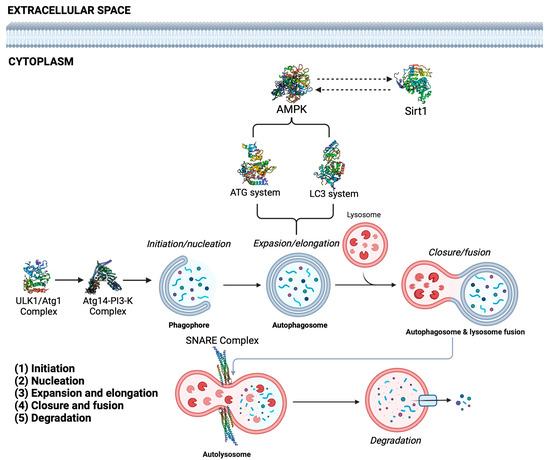 EXTRACELLULAR SPACE

CYTOPLASM

AMPK

Sirt1

ATG system

LC3 system

Lysosome

Initiation/nucleation

Expasion/elongation

Closure/fusion

ULK1/Atg1 Complex

Atg14-PI3-K Complex

Phagophore

Autophagosome

Autophagosome & lysosome fusion

SNARE Complex

(1) Initiation
(2) Nucleation
(3) Expansion and elongation
(4) Closure and fusion
(5) Degradation

Autolysosome

Degradation